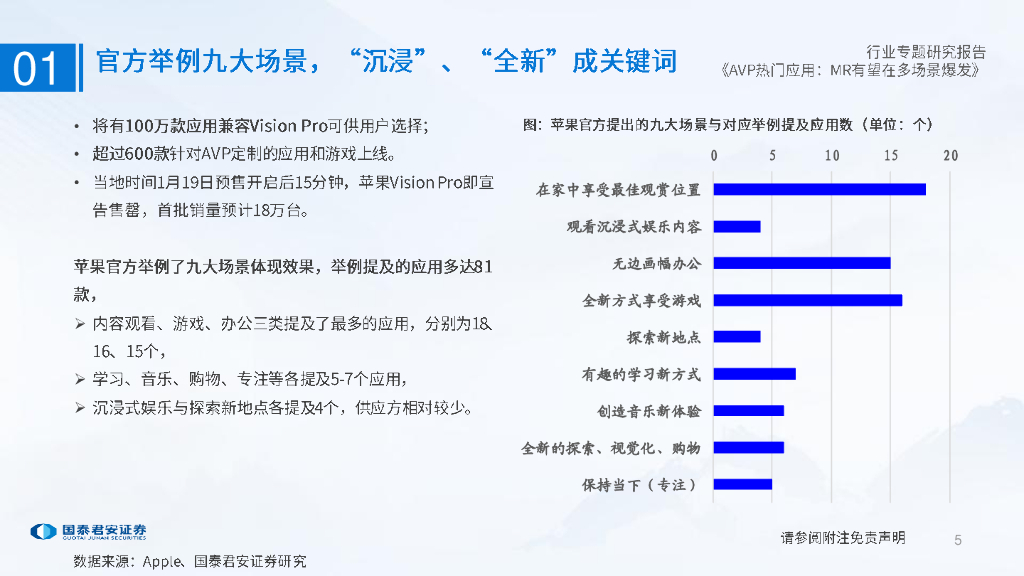 01 官方举例九大场景，“沉浸”、“全新”成关键词

行业专题研究报告
《AVP热门应用：MR有望在多场景爆发》

• 将有100万款应用兼容Vision Pro可供用户选择；
• 超过600款针对AVP定制的应用和游戏上线。
• 当地时间1月19日预售开启后15分钟，苹果Vision Pro即宣告售罄，首批销量预计18万台。

苹果官方举例了九大场景体现效果，举例提及的应用多达81款，
➢ 内容观看、游戏、办公三类提及了最多的应用，分别为18、16、15个，
➢ 学习、音乐、购物、专注等各提及5-7个应用，
➢ 沉浸式娱乐与探索新地点各提及4个，供应方相对较少。

图：苹果官方提出的九大场景与对应举例提及应用数（单位：个）

0 5 10 15 20

在家中享受最佳观赏位置
观看沉浸式娱乐内容
无边画幅办公
全新方式享受游戏
探索新地点
有趣的学习新方式
创造音乐新体验
全新的探索、视觉化、购物
保持当下（专注）

国泰君安证券
GUOTAI JUNAN SECURITIES

数据来源：Apple、国泰君安证券研究

请参阅附注免责声明

5